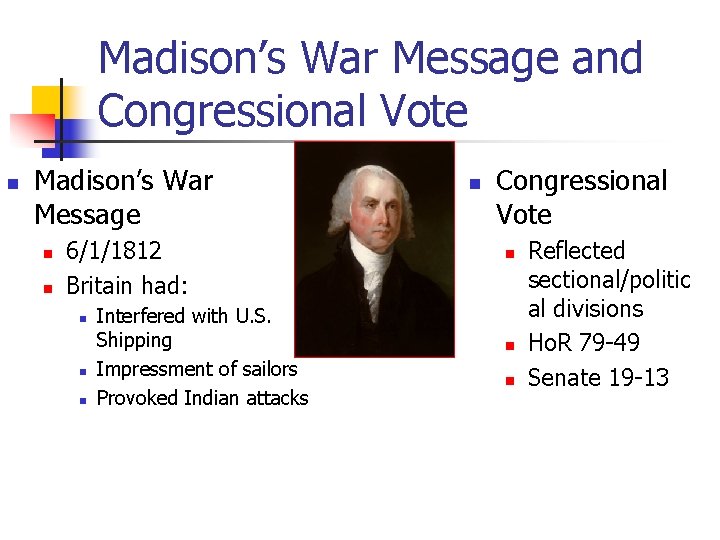 Madison's War Message and Congressional Vote

Madison's War Message
6/1/1812
Britain had:
Interfered with U.S. Shipping
Impressment of sailors
Provoked Indian attacks

Congressional Vote
Reflected sectional/political divisions
HoR 79-49
Senate 19-13